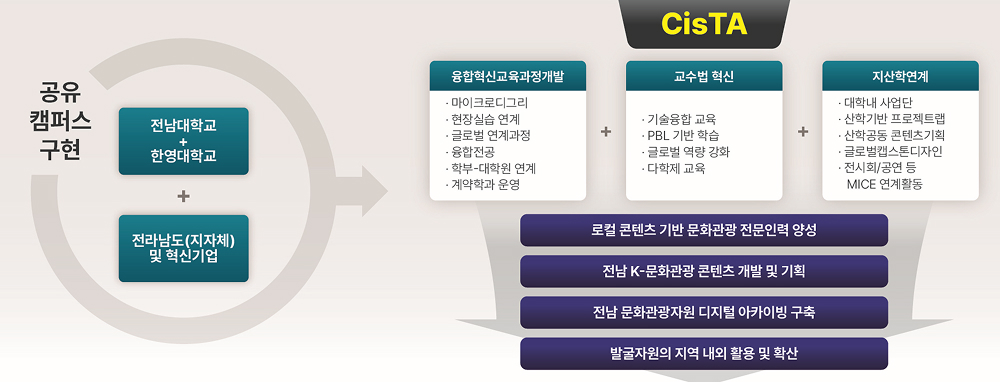 공유
캠퍼스
구현

전남대학교
+
한영대학교

+

전라남도(지자체)
및 혁신기업

CisTA

융합혁신교육과정개발

· 마이크로디그리
· 현장실습 연계
· 글로벌 연계과정
· 융합전공
· 학부-대학원 연계
· 계약학과 운영

+

교수법 혁신

· 기술융합 교육
· PBL 기반 학습
· 글로벌 역량 강화
· 다학제 교육

+

지산학연계

· 대학내 사업단
· 산학기반 프로젝트랩
· 산학공동 콘텐츠기획
· 글로벌캡스톤디자인
· 전시회/공연 등
MICE 연계활동

로컬 콘텐츠 기반 문화관광 전문인력 양성

전남 K-문화관광 콘텐츠 개발 및 기획

전남 문화관광자원 디지털 아카이빙 구축

발굴자원의 지역 내외 활용 및 확산